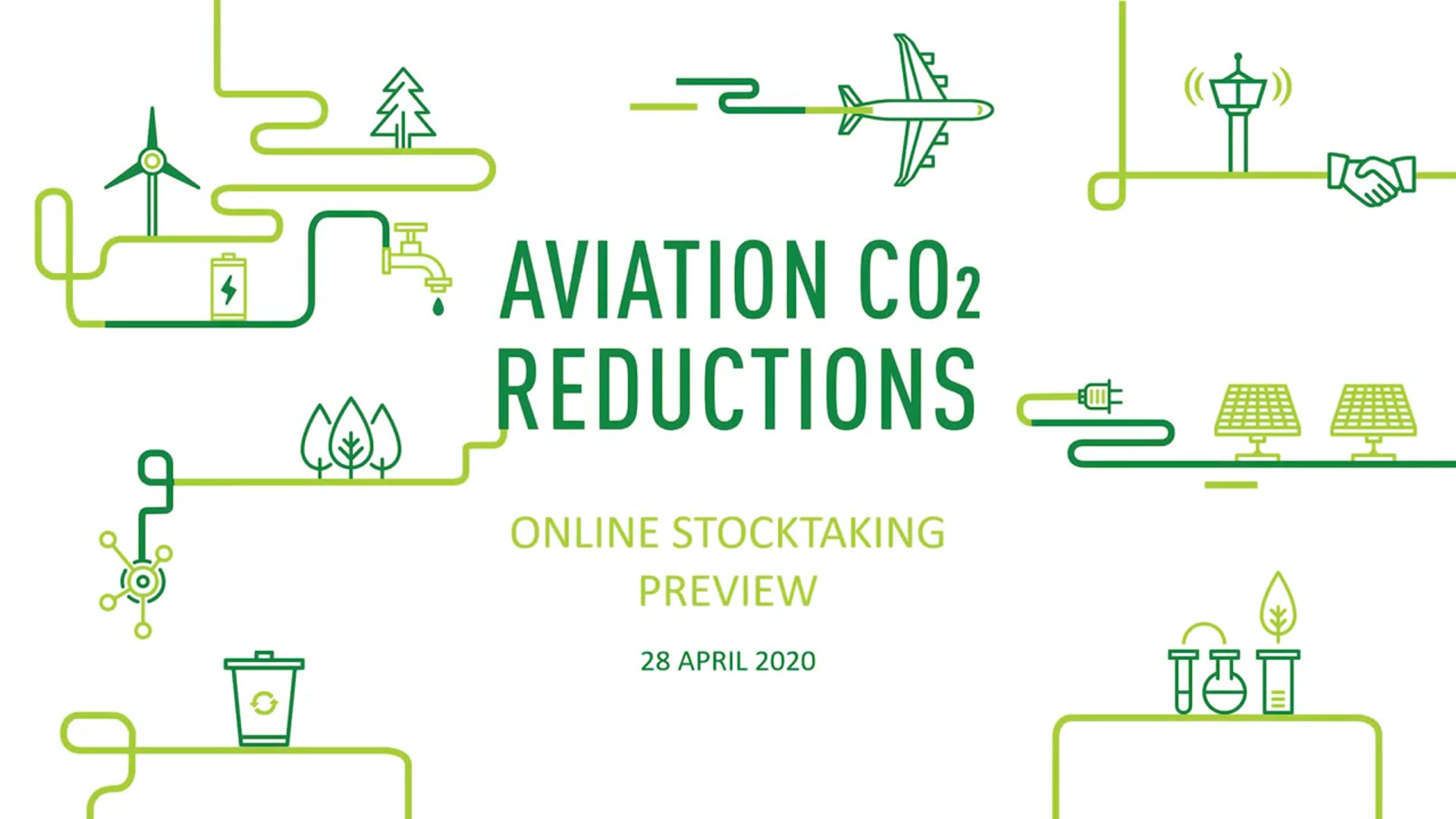 AVIATION $CO_2$ REDUCTIONS

ONLINE STOCKTAKING PREVIEW

28 APRIL 2020